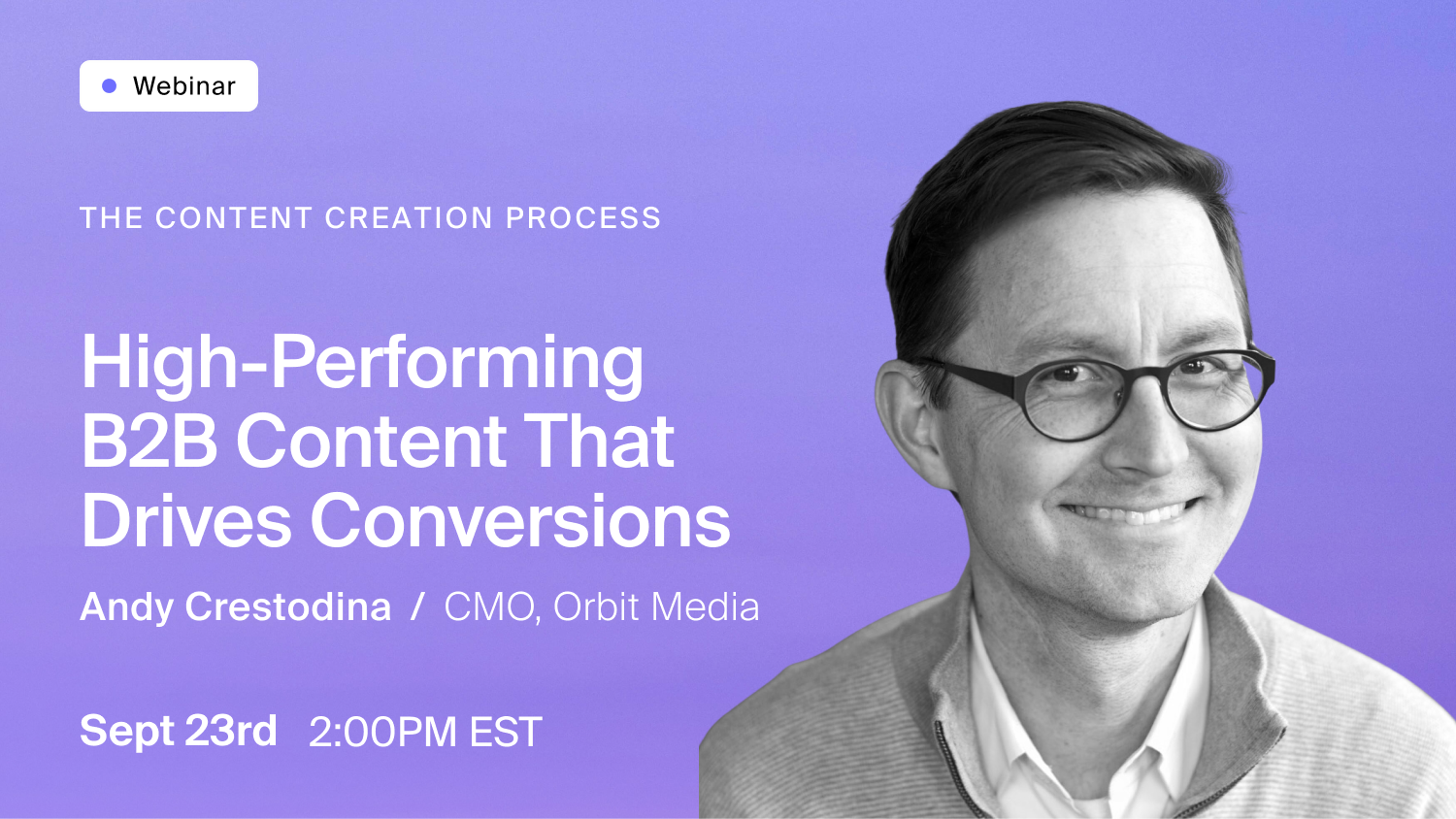 Webinar

THE CONTENT CREATION PROCESS

High-Performing B2B Content That Drives Conversions

Andy Crestodina / CMO, Orbit Media

Sept 23rd 2:00PM EST